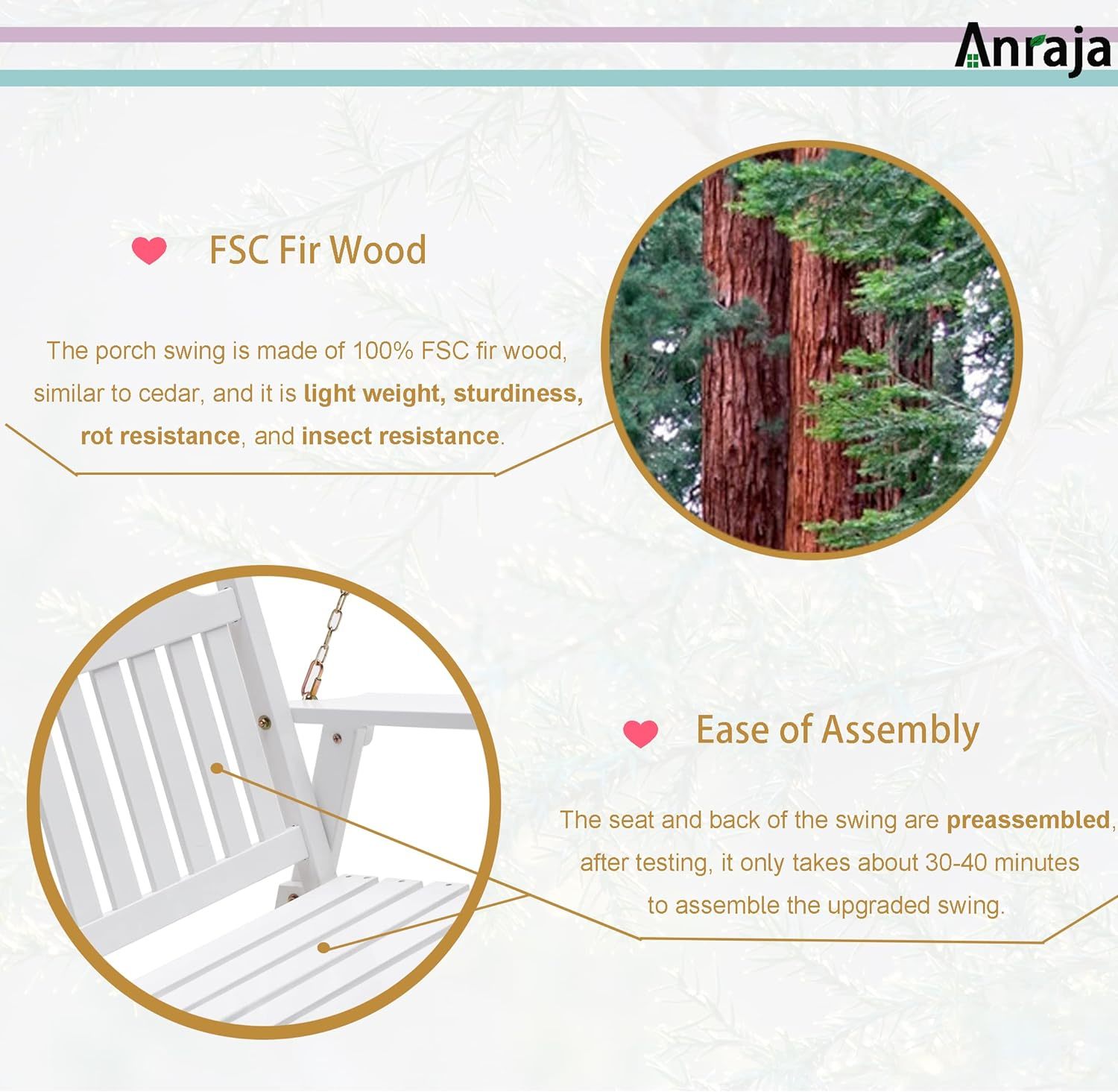 Anraja

FSC Fir Wood

The porch swing is made of 100% FSC fir wood, similar to cedar, and it is light weight, sturdiness, rot resistance, and insect resistance.

Ease of Assembly

The seat and back of the swing are preassembled, after testing, it only takes about 30-40 minutes to assemble the upgraded swing.